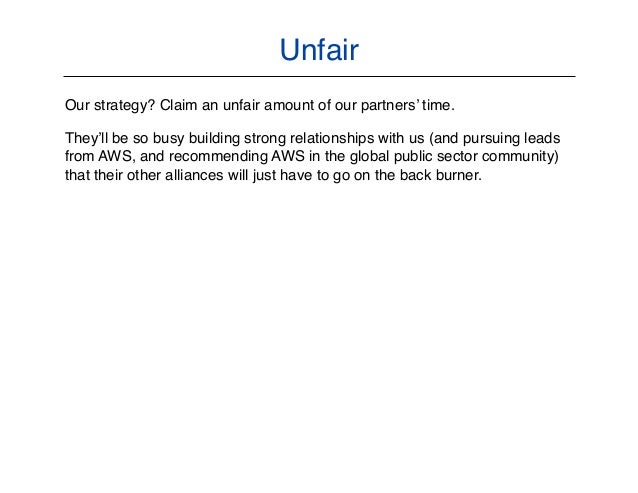 Unfair

Our strategy? Claim an unfair amount of our partners' time.

They'll be so busy building strong relationships with us (and pursuing leads from AWS, and recommending AWS in the global public sector community) that their other alliances will just have to go on the back burner.